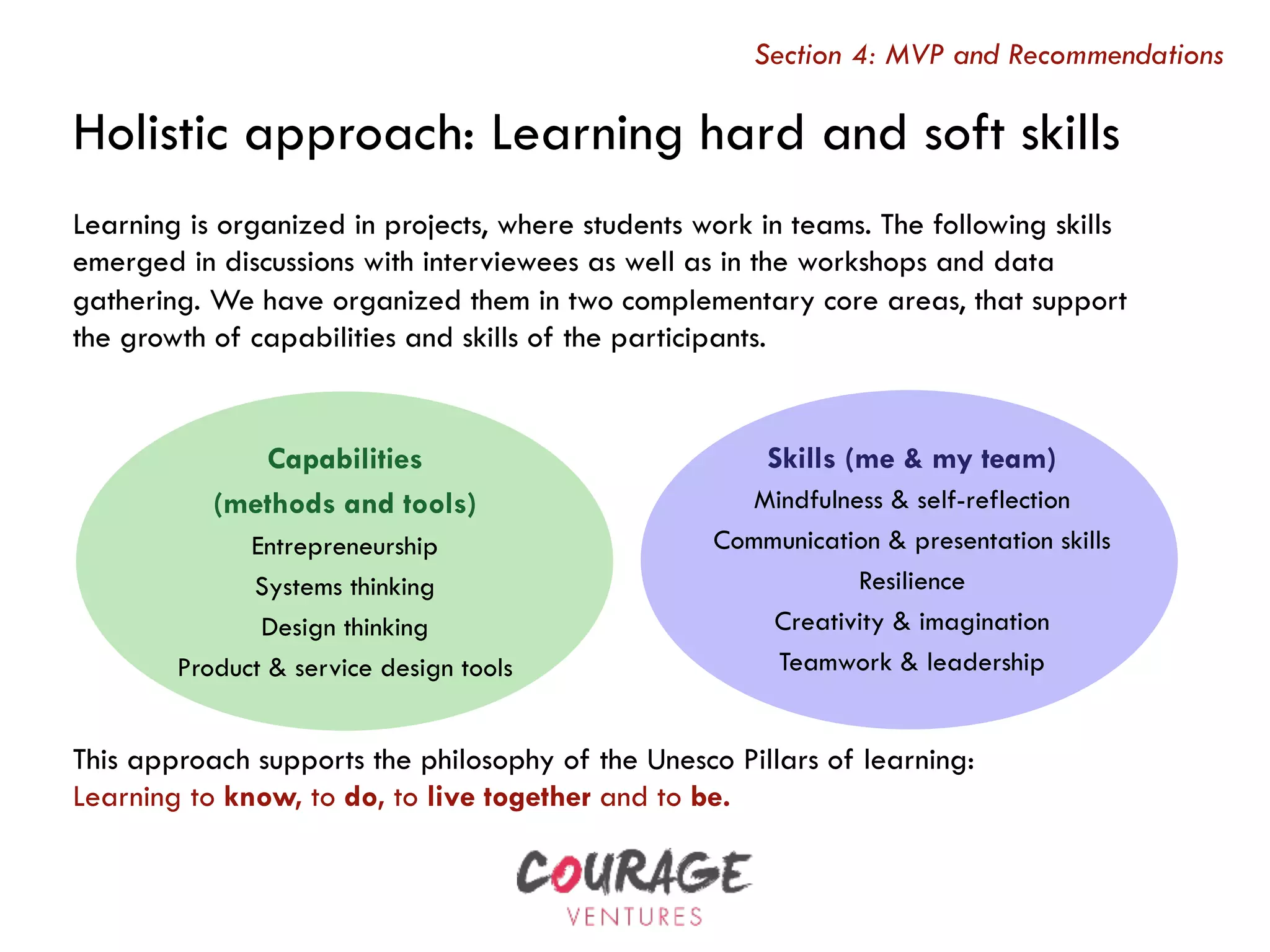 Section 4: MVP and Recommendations

Holistic approach: Learning hard and soft skills

Learning is organized in projects, where students work in teams. The following skills emerged in discussions with interviewees as well as in the workshops and data gathering. We have organized them in two complementary core areas, that support the growth of capabilities and skills of the participants.

Capabilities
(methods and tools)
Entrepreneurship
Systems thinking
Design thinking
Product & service design tools

Skills (me & my team)
Mindfulness & self-reflection
Communication & presentation skills
Resilience
Creativity & imagination
Teamwork & leadership

This approach supports the philosophy of the Unesco Pillars of learning:
Learning to know, to do, to live together and to be.

COURAGE
VENTURES